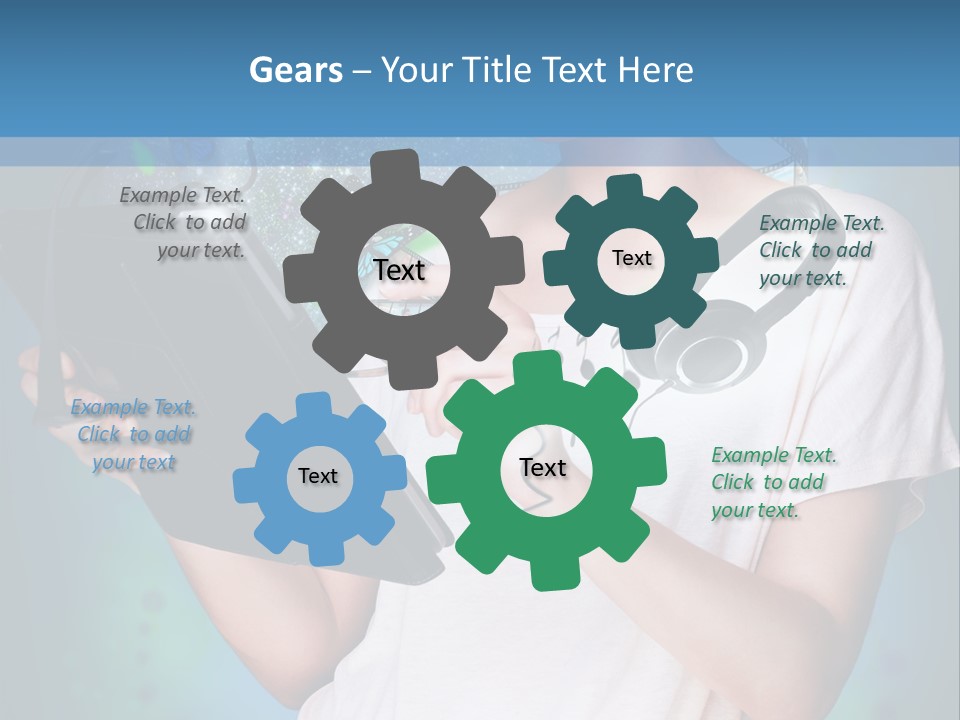 Gears – Your Title Text Here

Example Text. Click to add your text.

Text

Text

Example Text. Click to add your text.

Example Text. Click to add your text

Text

Text

Example Text. Click to add your text.